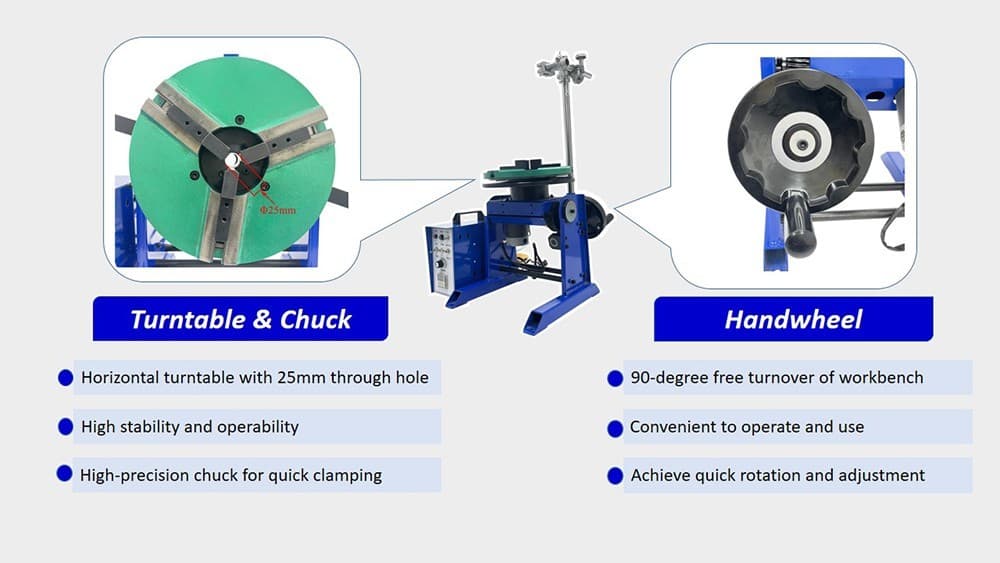 Φ25mm

Turntable & Chuck

Horizontal turntable with 25mm through hole

High stability and operability

High-precision chuck for quick clamping

Handwheel

90-degree free turnover of workbench

Convenient to operate and use

Achieve quick rotation and adjustment